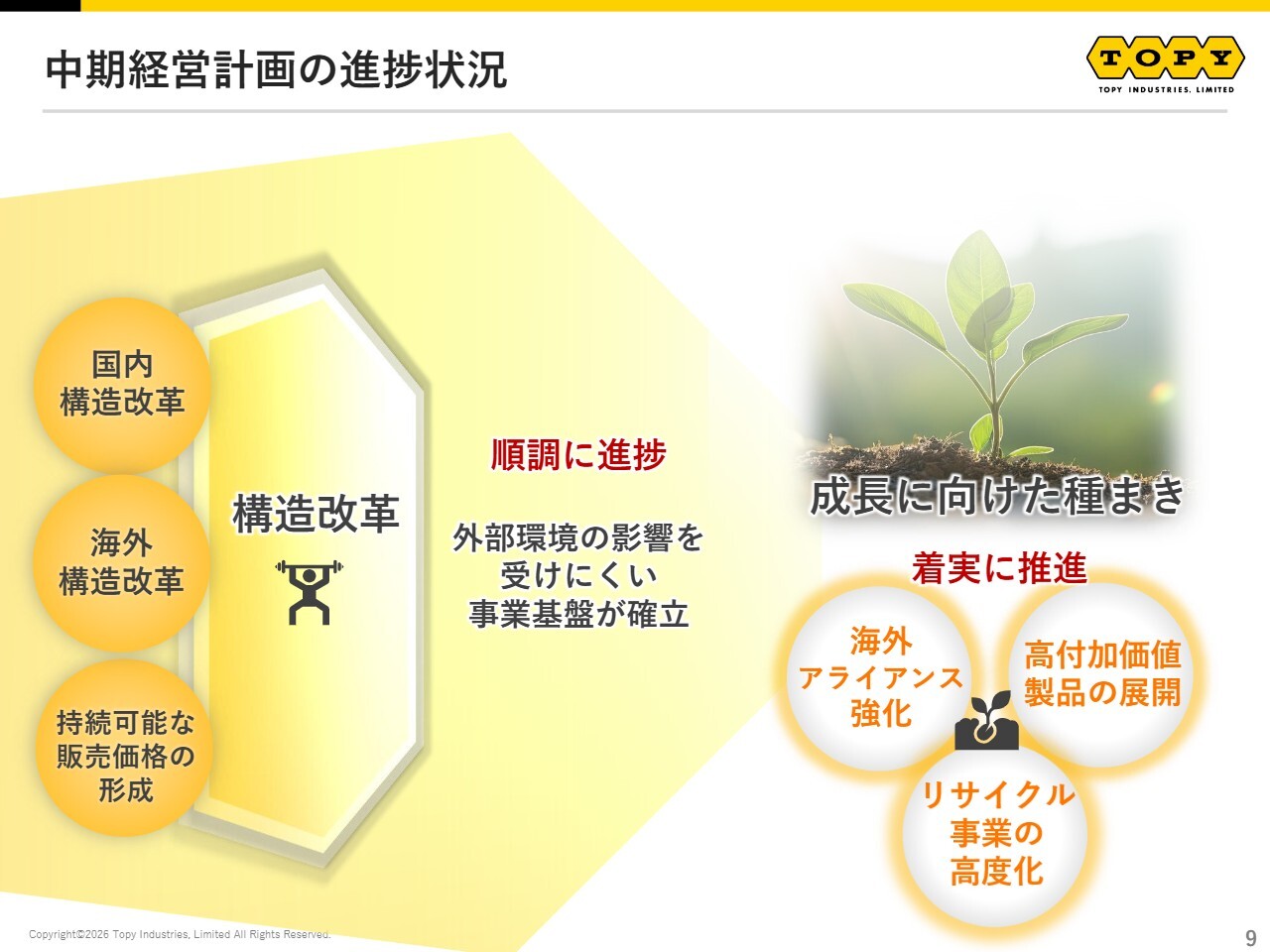 中期経営計画の進捗状況

TOPY
TOPY INDUSTRIES, LIMITED

国内
構造改革

海外
構造改革

持続可能な
販売価格の
形成

構造改革

順調に進捗

外部環境の影響を
受けにくい
事業基盤が確立

成長に向けた種まき

着実に推進

海外
アライアンス
強化

高付加価値
製品の展開

リサイクル
事業の
高度化

Copyright©2026 Topy Industries, Limited All Rights Reserved.

9